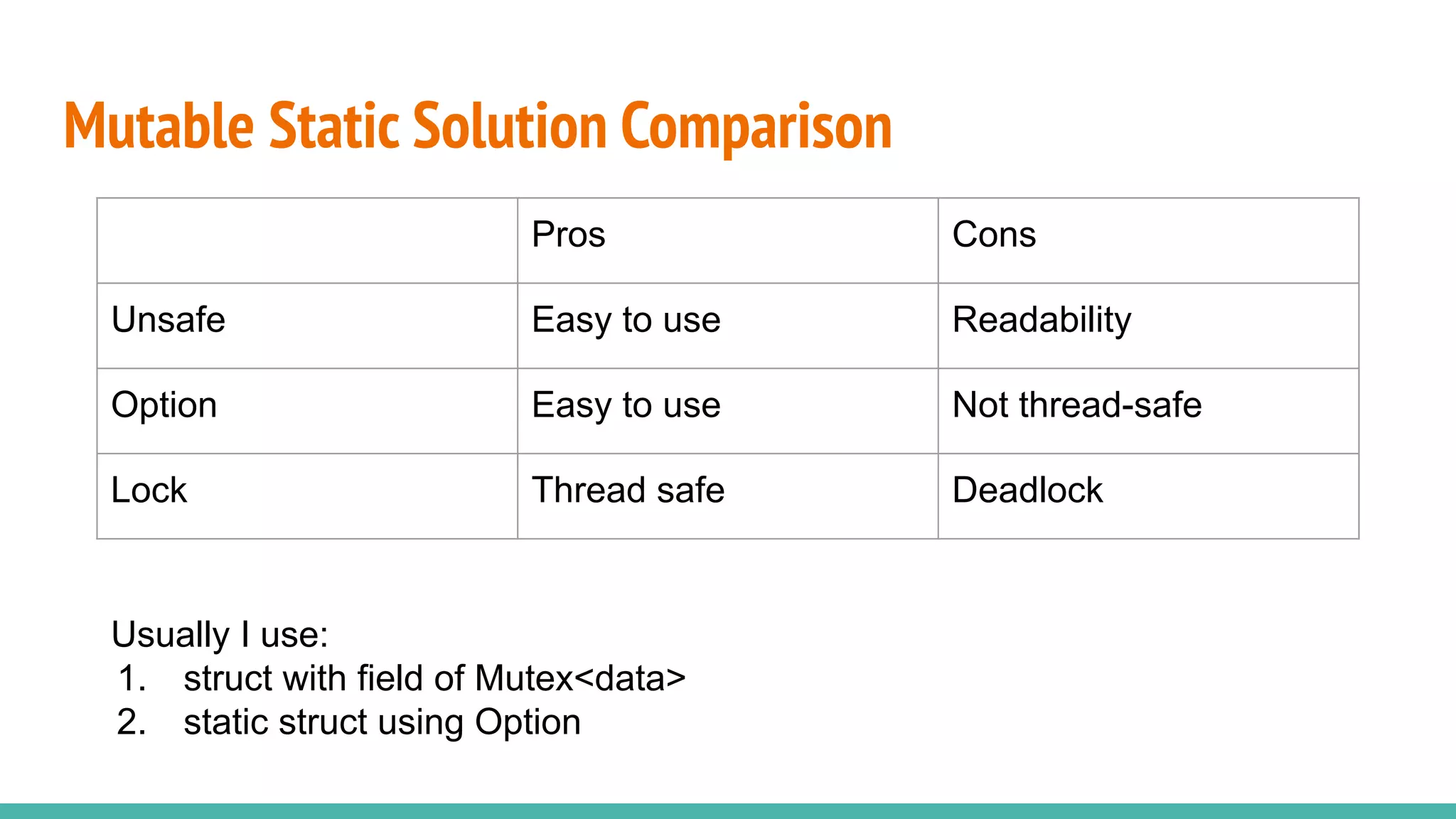 Mutable Static Solution Comparison

| | Pros | Cons |
|---|---|---|
| Unsafe | Easy to use | Readability |
| Option | Easy to use | Not thread-safe |
| Lock | Thread safe | Deadlock |

Usually I use:
1. struct with field of Mutex<data>
2. static struct using Option